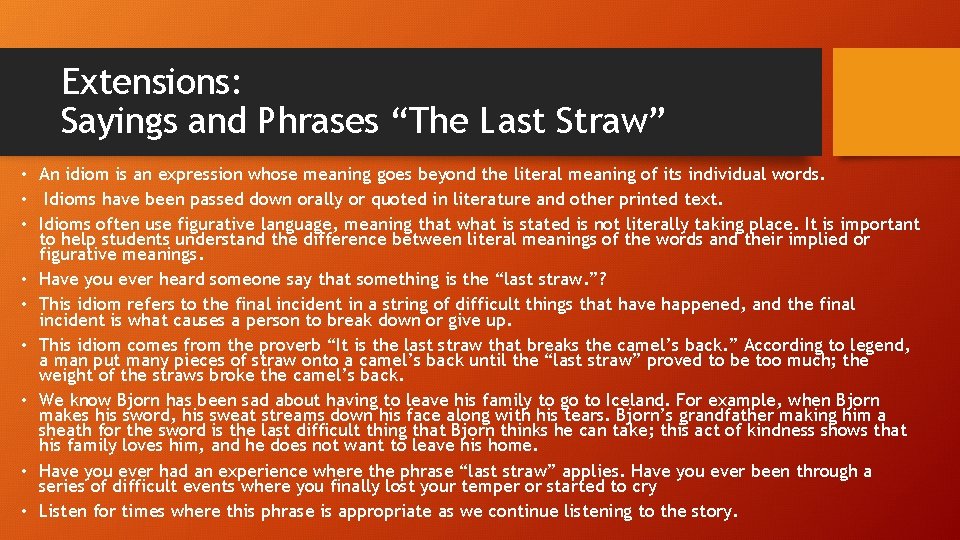 Extensions:
Sayings and Phrases “The Last Straw”

• An idiom is an expression whose meaning goes beyond the literal meaning of its individual words.
• Idioms have been passed down orally or quoted in literature and other printed text.
• Idioms often use figurative language, meaning that what is stated is not literally taking place. It is important to help students understand the difference between literal meanings of the words and their implied or figurative meanings.
• Have you ever heard someone say that something is the “last straw.”?
• This idiom refers to the final incident in a string of difficult things that have happened, and the final incident is what causes a person to break down or give up.
• This idiom comes from the proverb “It is the last straw that breaks the camel’s back.” According to legend, a man put many pieces of straw onto a camel’s back until the “last straw” proved to be too much; the weight of the straws broke the camel’s back.
• We know Bjorn has been sad about having to leave his family to go to Iceland. For example, when Bjorn makes his sword, his sweat streams down his face along with his tears. Bjorn’s grandfather making him a sheath for the sword is the last difficult thing that Bjorn thinks he can take; this act of kindness shows that his family loves him, and he does not want to leave his home.
• Have you ever had an experience where the phrase “last straw” applies. Have you ever been through a series of difficult events where you finally lost your temper or started to cry
• Listen for times where this phrase is appropriate as we continue listening to the story.